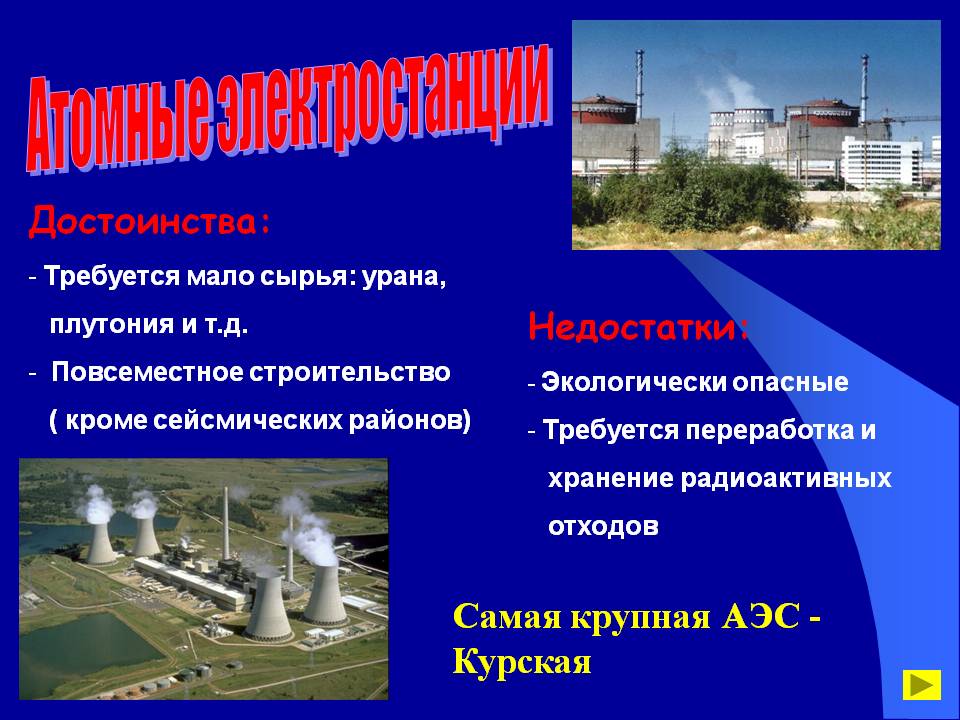 Атомные электростанции

Достоинства:

- Требуется мало сырья: урана, плутония и т.д.

- Повсеместное строительство ( кроме сейсмических районов)

Недостатки:

- Экологически опасные

- Требуется переработка и хранение радиоактивных отходов

Самая крупная АЭС - Курская